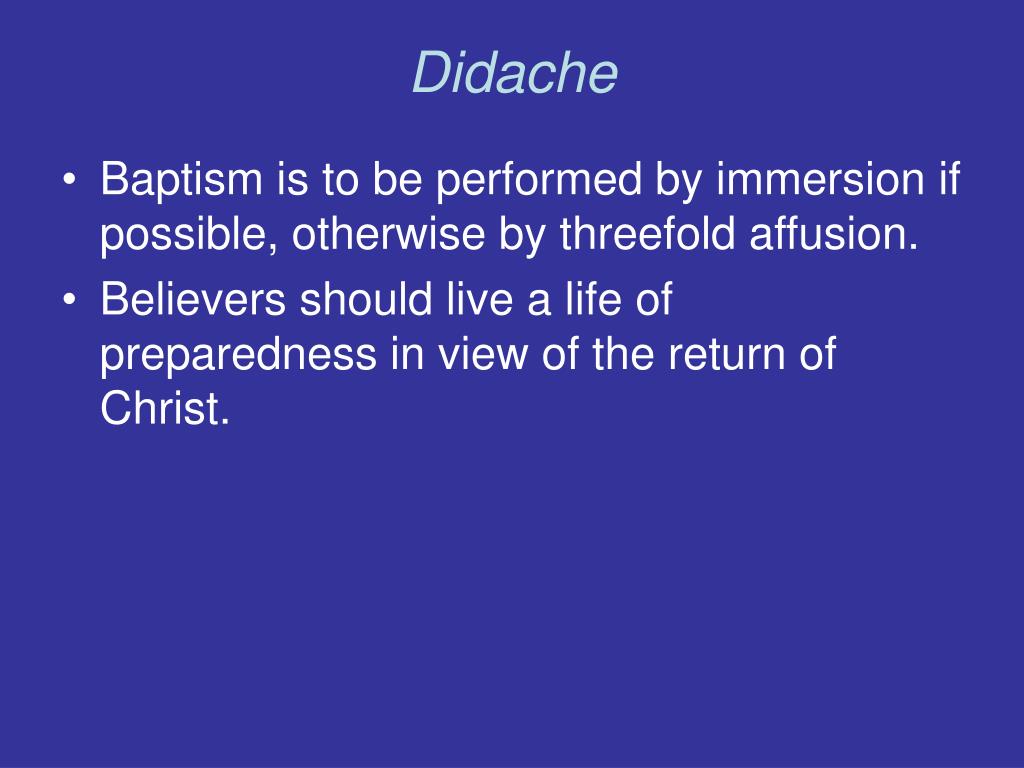 Didache

• Baptism is to be performed by immersion if possible, otherwise by threefold affusion.
• Believers should live a life of preparedness in view of the return of Christ.